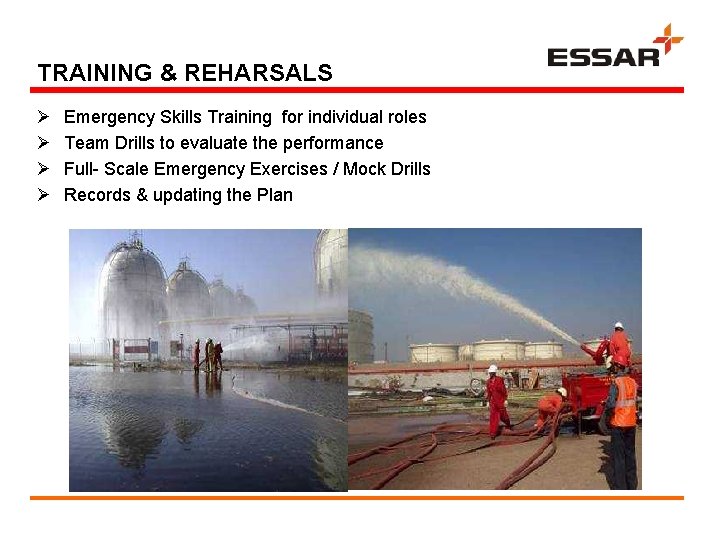 ESSAR

TRAINING & REHARSALS

➢ Emergency Skills Training for individual roles
➢ Team Drills to evaluate the performance
➢ Full- Scale Emergency Exercises / Mock Drills
➢ Records & updating the Plan